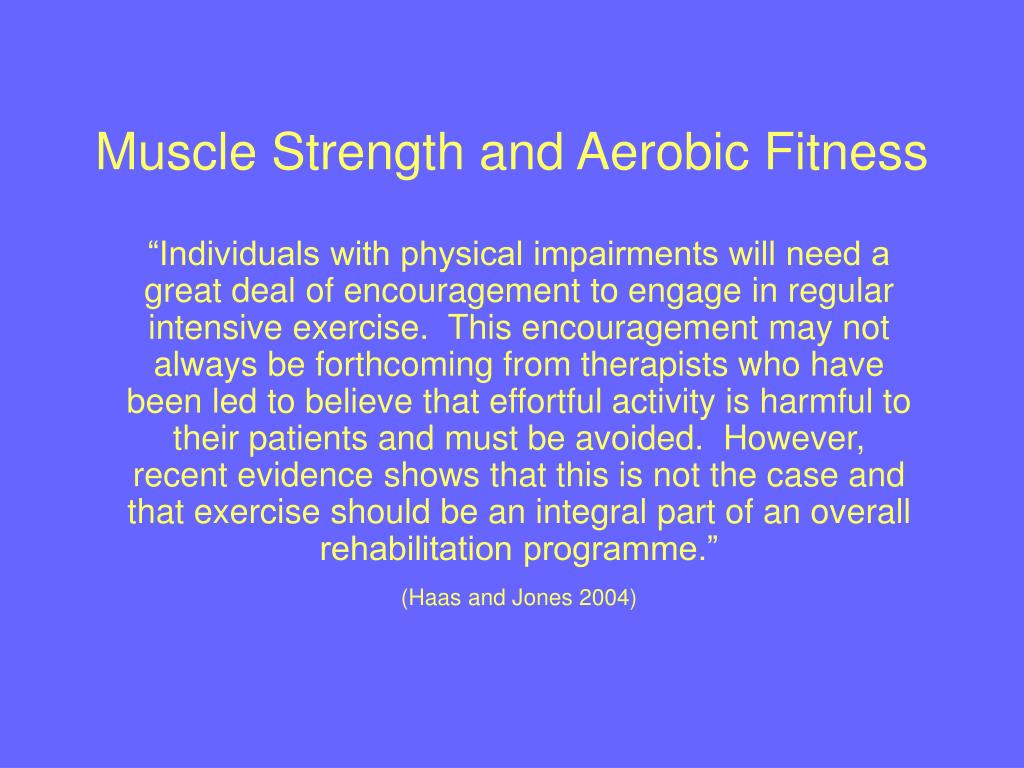 Muscle Strength and Aerobic Fitness

“Individuals with physical impairments will need a great deal of encouragement to engage in regular intensive exercise. This encouragement may not always be forthcoming from therapists who have been led to believe that effortful activity is harmful to their patients and must be avoided. However, recent evidence shows that this is not the case and that exercise should be an integral part of an overall rehabilitation programme.”

(Haas and Jones 2004)